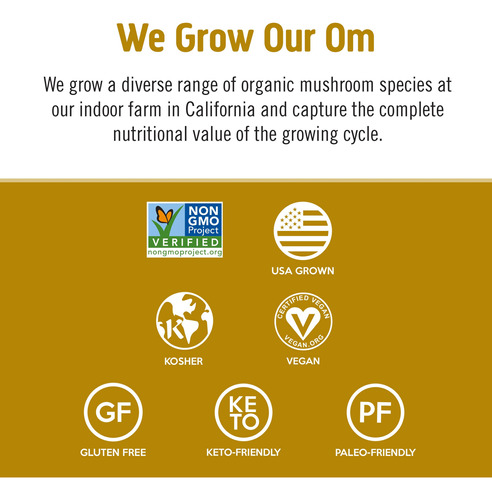 We Grow Our Om

We grow a diverse range of organic mushroom species at our indoor farm in California and capture the complete nutritional value of the growing cycle.

NON GMO Project VERIFIED nongmoproject.org

USA GROWN

K

KOSHER

CERTIFIED VEGAN VEGAN.ORG

VEGAN

GF

GLUTEN FREE

KETO

KETO-FRIENDLY

PF

PALEO-FRIENDLY